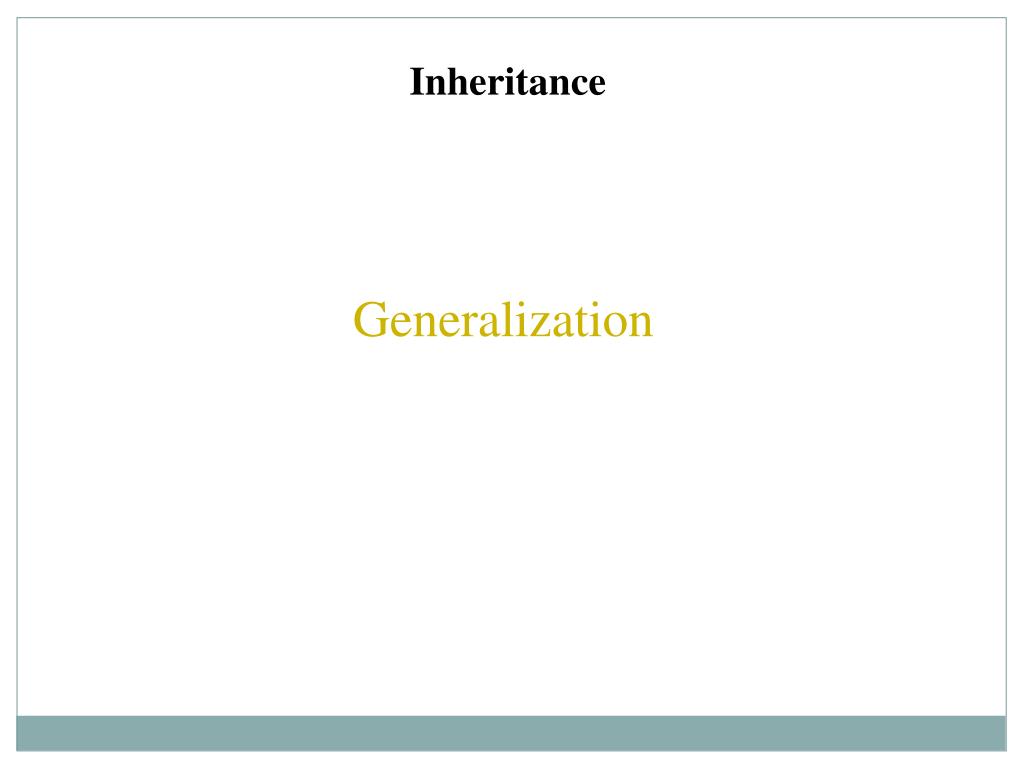 Inheritance

Generalization